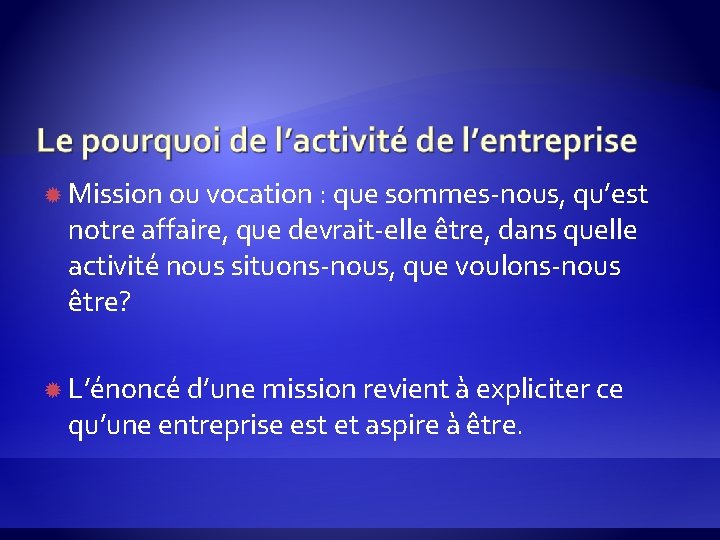 Le pourquoi de l’activité de l’entreprise

Mission ou vocation : que sommes-nous, qu’est notre affaire, que devrait-elle être, dans quelle activité nous situons-nous, que voulons-nous être?

L’énoncé d’une mission revient à expliciter ce qu’une entreprise est et aspire à être.